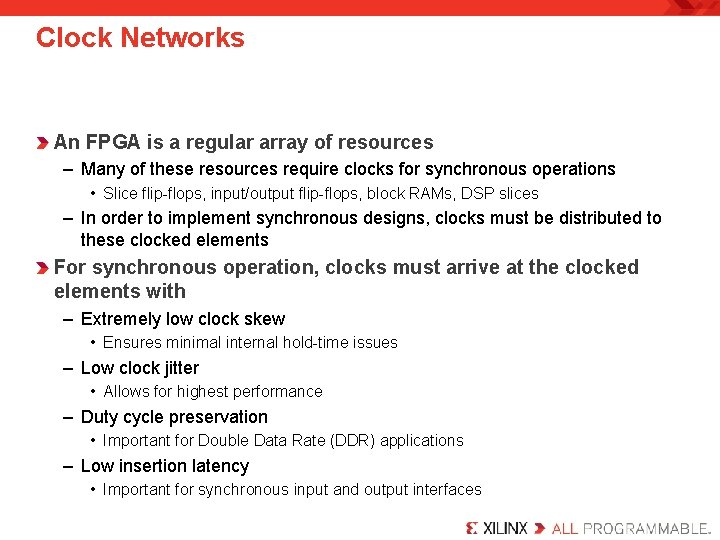 Clock Networks

An FPGA is a regular array of resources

– Many of these resources require clocks for synchronous operations

• Slice flip-flops, input/output flip-flops, block RAMs, DSP slices

– In order to implement synchronous designs, clocks must be distributed to these clocked elements

For synchronous operation, clocks must arrive at the clocked elements with

– Extremely low clock skew

• Ensures minimal internal hold-time issues

– Low clock jitter

• Allows for highest performance

– Duty cycle preservation

• Important for Double Data Rate (DDR) applications

– Low insertion latency

• Important for synchronous input and output interfaces

XILINX ALL PROGRAMMABLE.